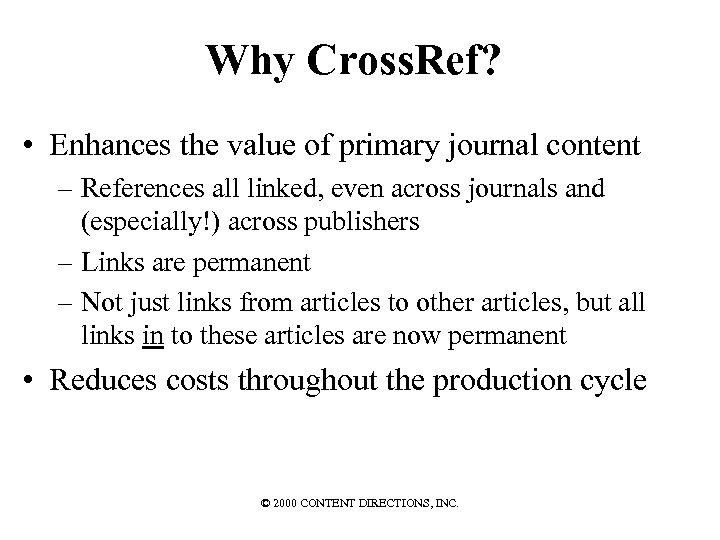 Why CrossRef?

• Enhances the value of primary journal content

– References all linked, even across journals and (especially!) across publishers

– Links are permanent

– Not just links from articles to other articles, but all links in to these articles are now permanent

• Reduces costs throughout the production cycle

© 2000 CONTENT DIRECTIONS, INC.